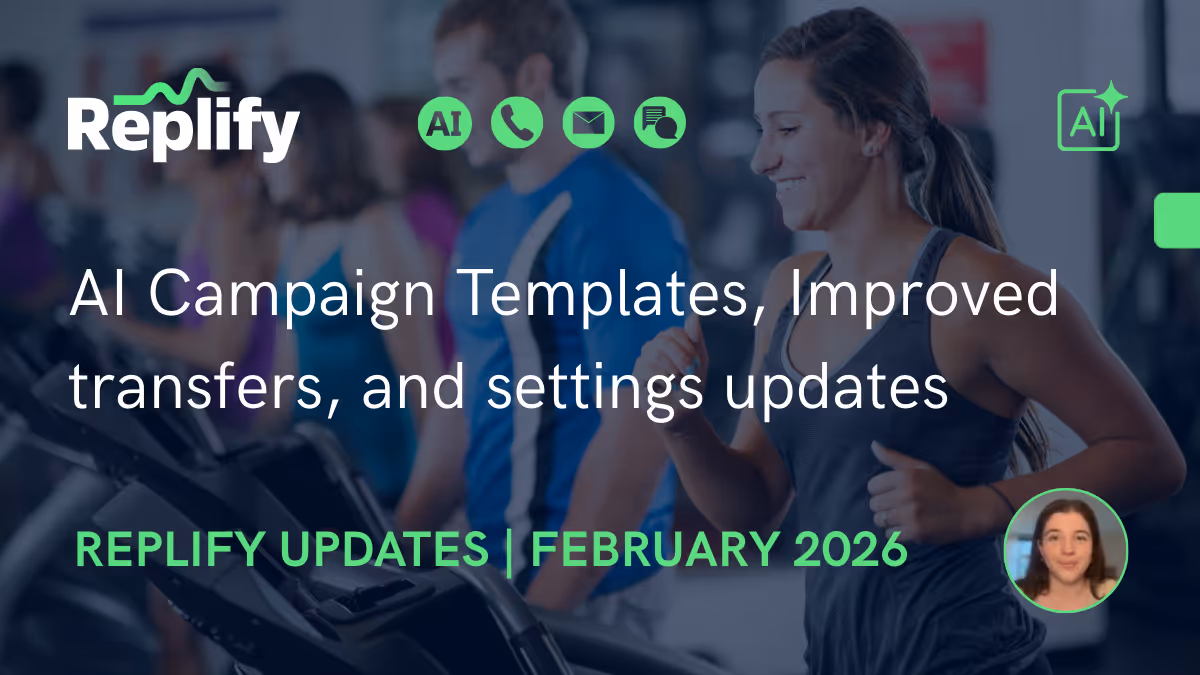 Replify

AI

AI

AI Campaign Templates, Improved transfers, and settings updates

REPLIFY UPDATES | FEBRUARY 2026